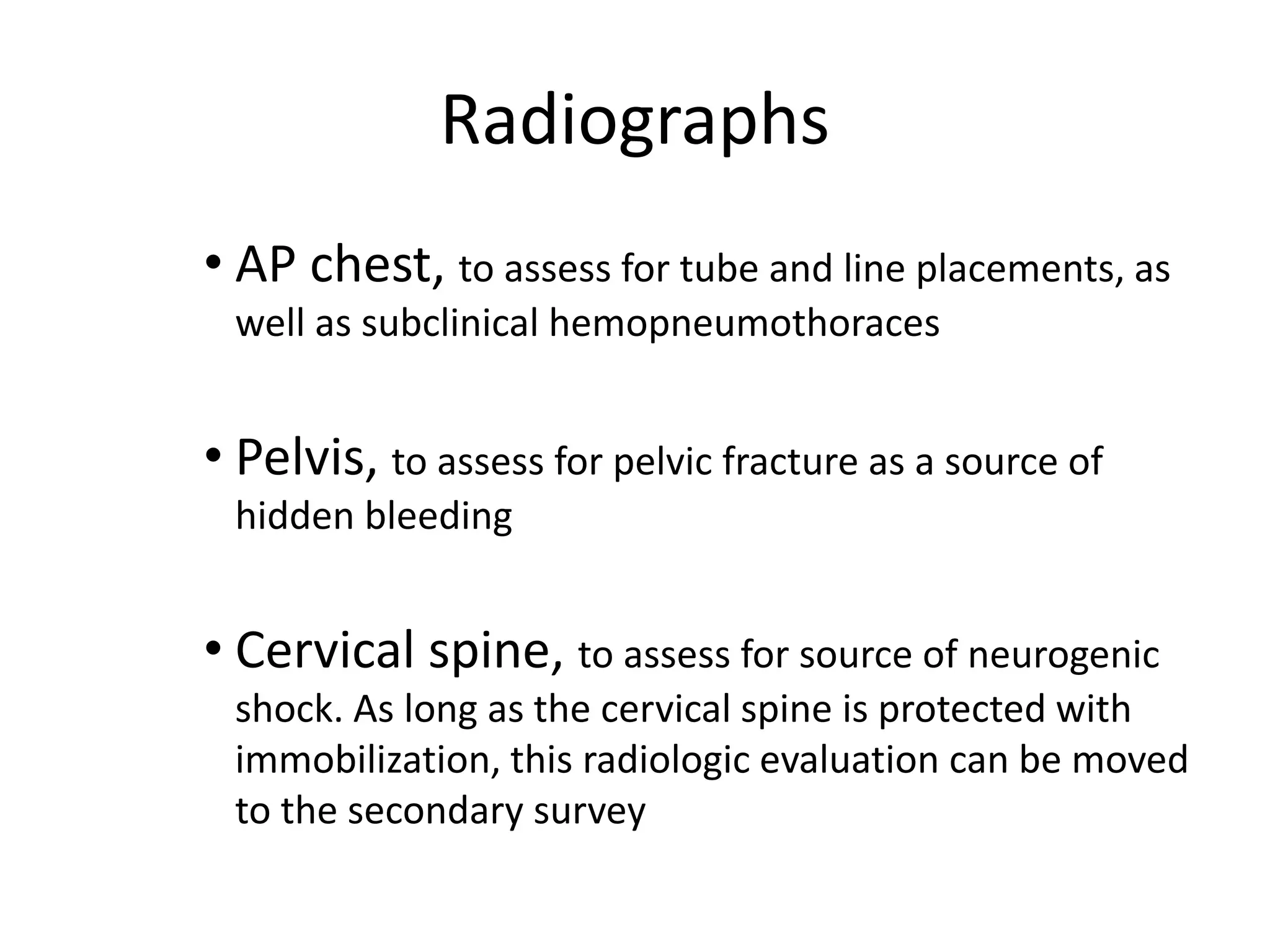 Radiographs

• AP chest, to assess for tube and line placements, as well as subclinical hemopneumothoraces

• Pelvis, to assess for pelvic fracture as a source of hidden bleeding

• Cervical spine, to assess for source of neurogenic shock. As long as the cervical spine is protected with immobilization, this radiologic evaluation can be moved to the secondary survey